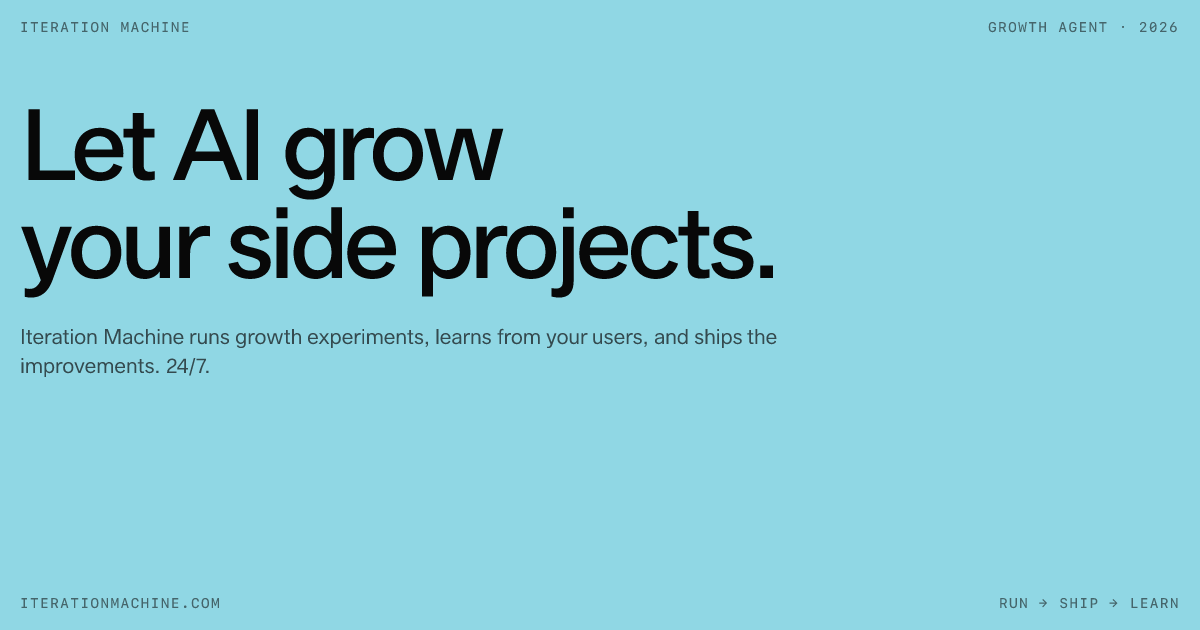 ITERATION MACHINE

GROWTH AGENT · 2026

Let AI grow your side projects.

Iteration Machine runs growth experiments, learns from your users, and ships the improvements. 24/7.

ITERATIONMACHINE.COM

RUN → SHIP → LEARN